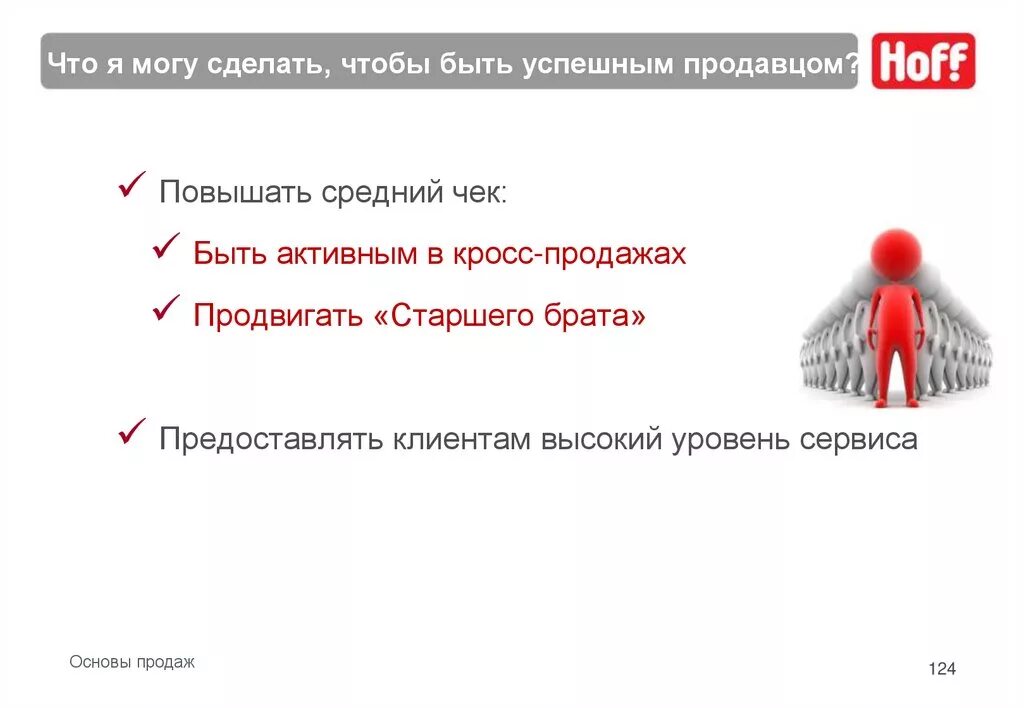 Что я могу сделать, чтобы быть успешным продавцом?

Hoff

✓ Повышать средний чек:

✓ Быть активным в кросс-продажах

✓ Продвигать «Старшего брата»

✓ Предоставлять клиентам высокий уровень сервиса

Основы продаж

124